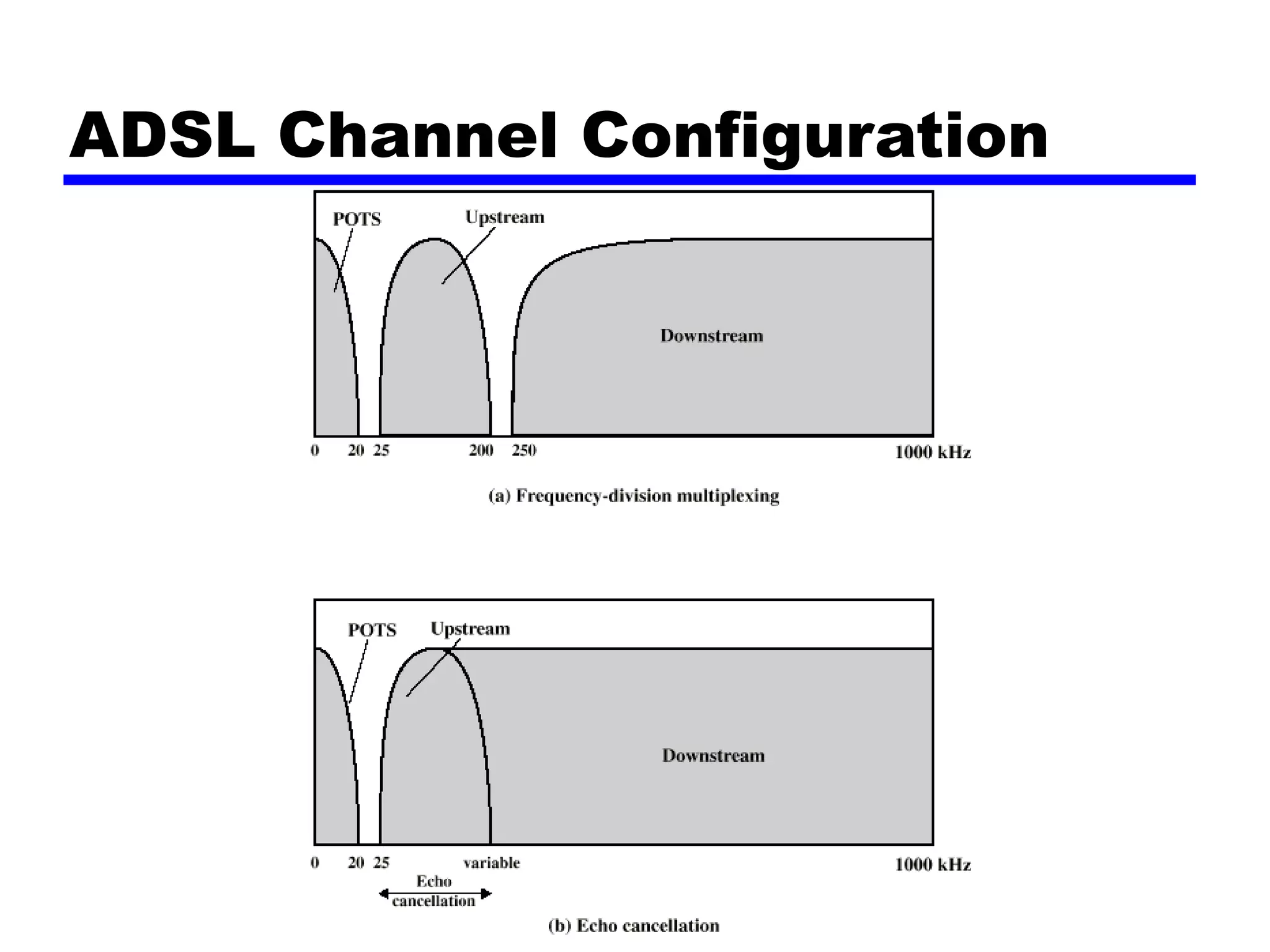 ADSL Channel Configuration

POTS

Upstream

Downstream

0 20 25 200 250 1000 kHz

(a) Frequency-division multiplexing

POTS

Upstream

Downstream

0 20 25 variable 1000 kHz

Echo cancellation

(b) Echo cancellation